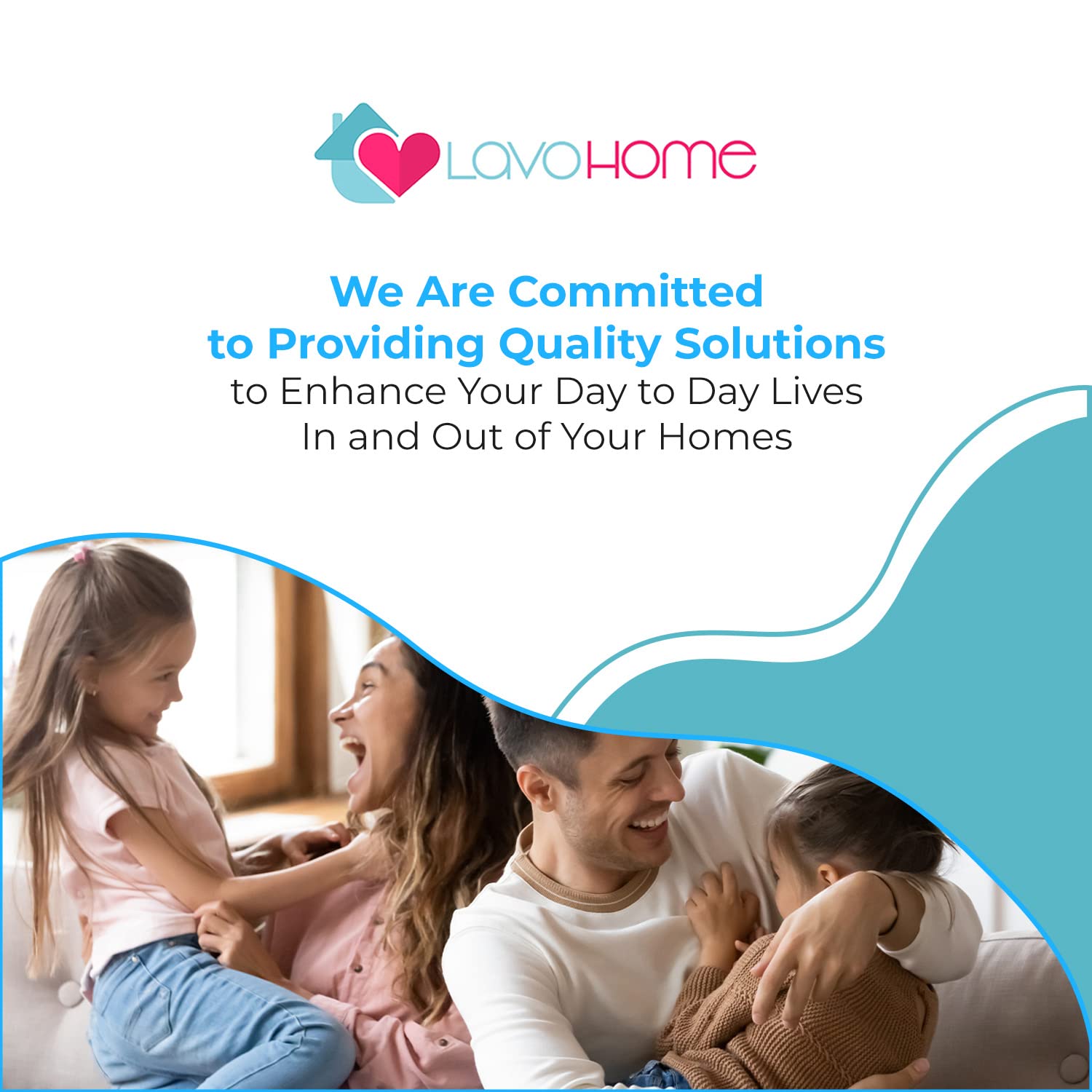 LAVOHOME

We Are Committed to Providing Quality Solutions to Enhance Your Day to Day Lives In and Out of Your Homes